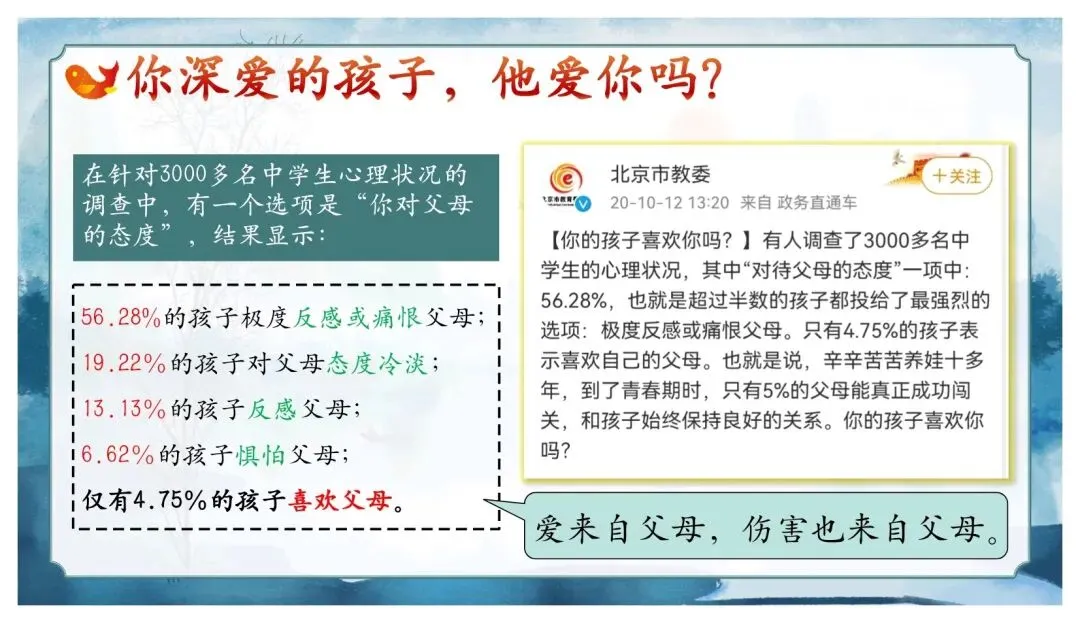 你深爱的孩子，他爱你吗？

在针对3000多名中学生心理状况的调查中，有一个选项是“你对父母的态度”，结果显示：

56.28%的孩子极度反感或痛恨父母；
19.22%的孩子对父母态度冷淡；
13.13%的孩子反感父母；
6.62%的孩子惧怕父母；
仅有4.75%的孩子喜欢父母。

北京市教委
20-10-12 13:20 来自 政务直通车
+关注

【你的孩子喜欢你吗？】有人调查了3000多名中学生的心理状况，其中“对待父母的态度”一项中：56.28%，也就是超过半数的孩子都投给了最强烈的选项：极度反感或痛恨父母。只有4.75%的孩子表示喜欢自己的父母。也就是说，辛辛苦苦养娃十多年，到了青春期时，只有5%的父母能真正成功闯关，和孩子始终保持良好的关系。你的孩子喜欢你吗？

爱来自父母，伤害也来自父母。